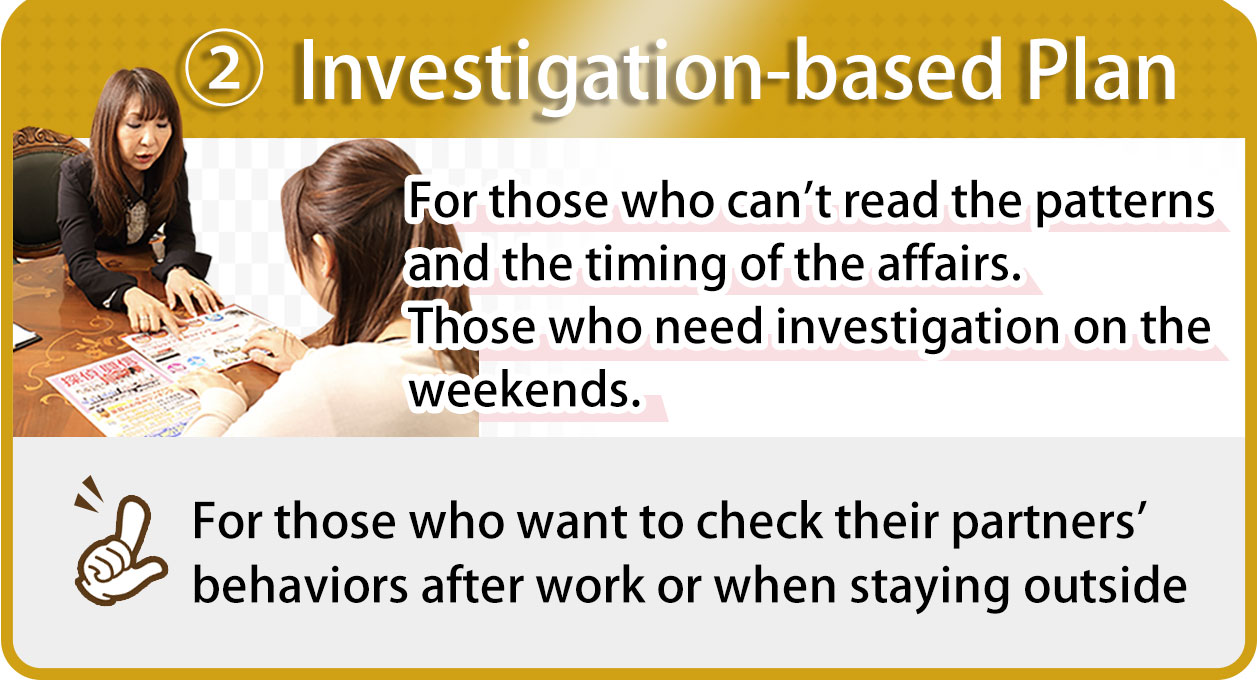 ② Investigation-based Plan

For those who can’t read the patterns and the timing of the affairs.
Those who need investigation on the weekends.

For those who want to check their partners’ behaviors after work or when staying outside